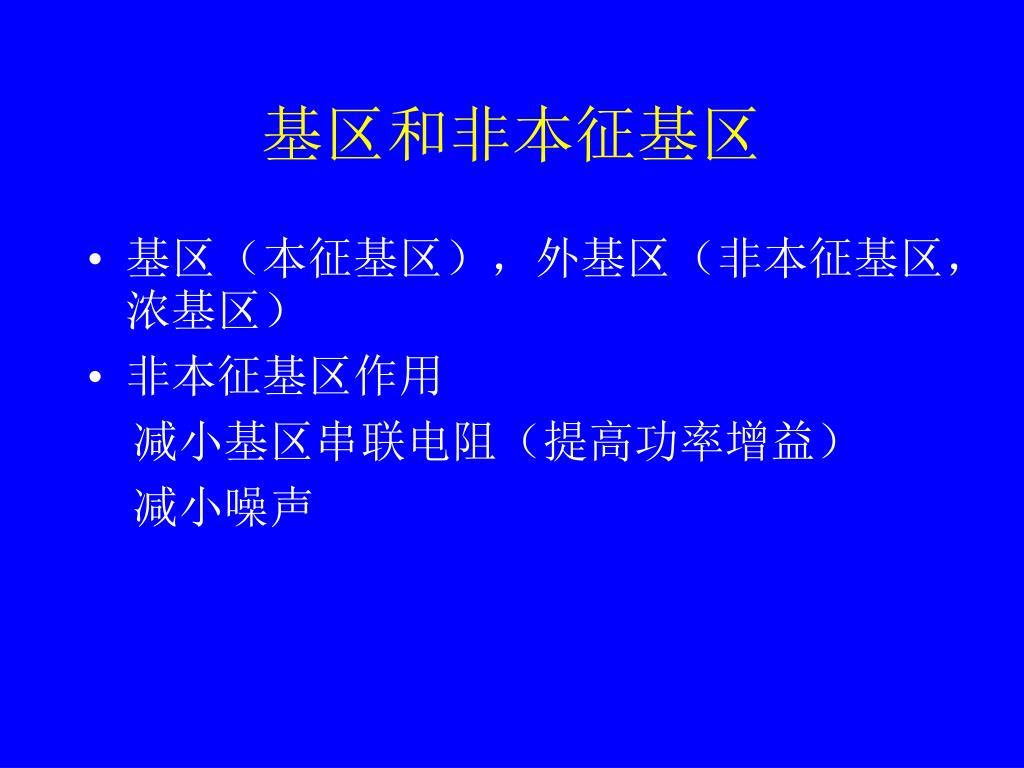 基区和非本征基区

• 基区（本征基区），外基区（非本征基区，浓基区）

• 非本征基区作用

减小基区串联电阻（提高功率增益）

减小噪声